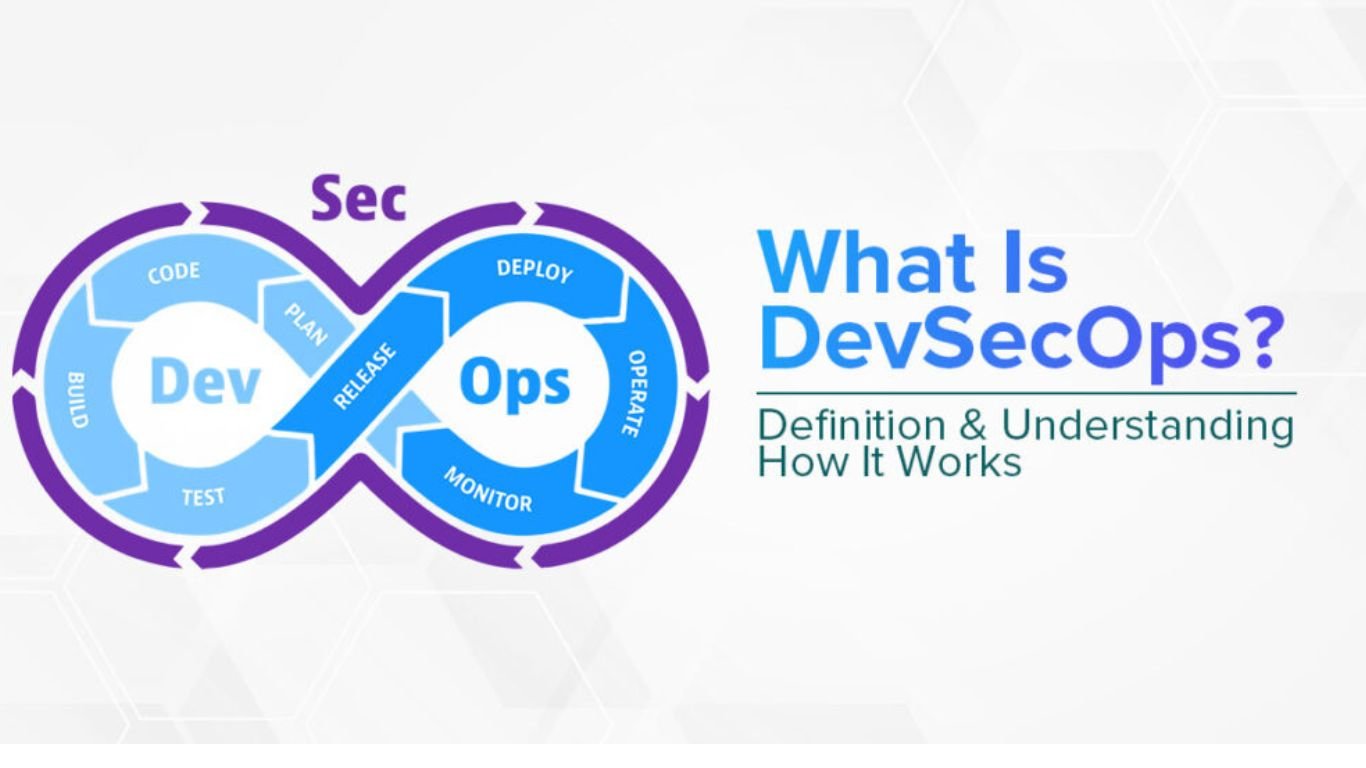 Sec

CODE

PLAN

BUILD

Dev

TEST

RELEASE

DEPLOY

Ops

OPERATE

MONITOR

What Is DevSecOps?

Definition & Understanding How It Works